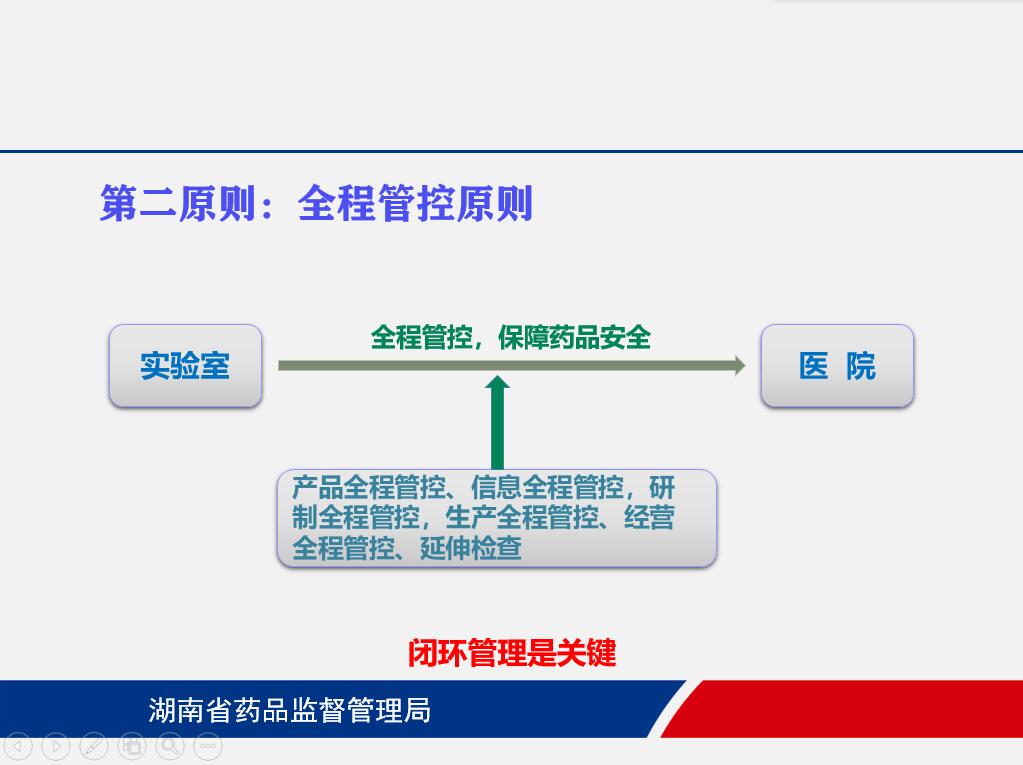 第二原则：全程管控原则

实验室

全程管控，保障药品安全

医 院

产品全程管控、信息全程管控，研制全程管控，生产全程管控、经营全程管控、延伸检查

闭环管理是关键

湖南省药品监督管理局